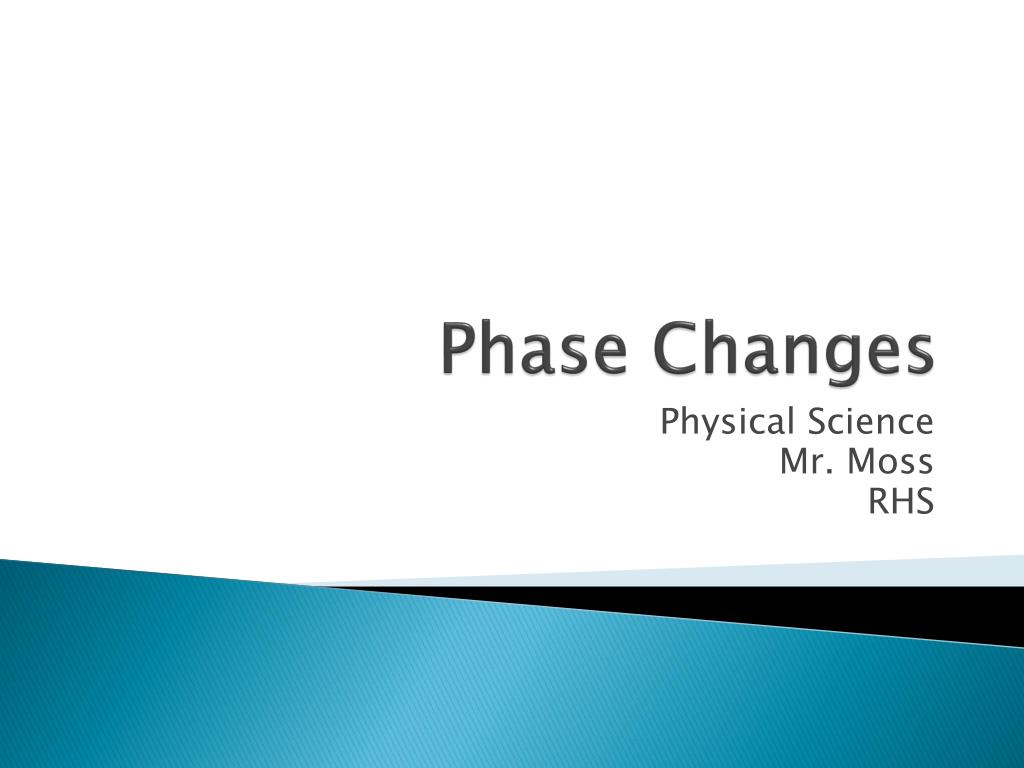 Phase Changes

Physical Science
Mr. Moss
RHS